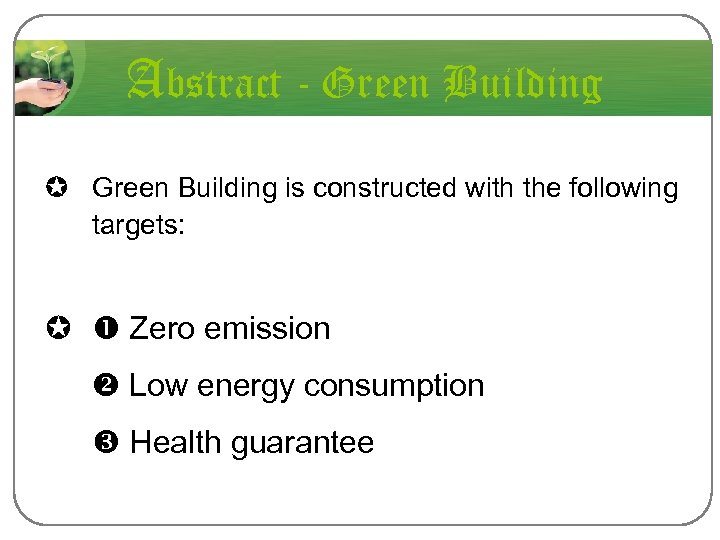 Abstract - Green Building

✪ Green Building is constructed with the following targets:

✪ ❶ Zero emission

❷ Low energy consumption

❸ Health guarantee